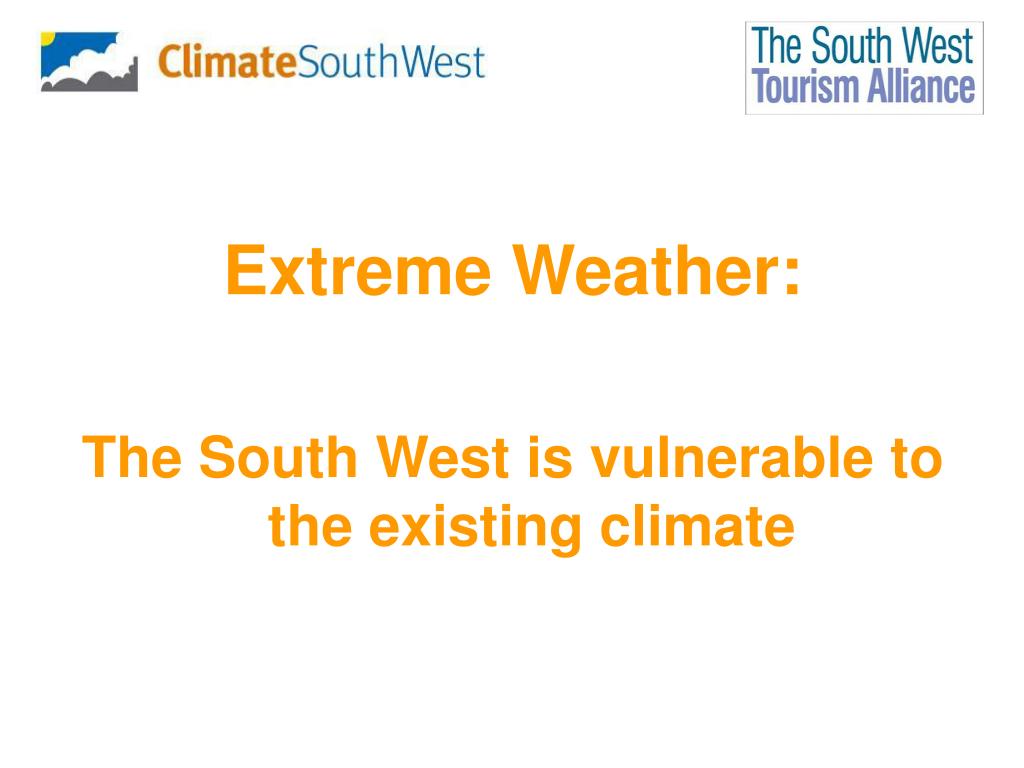 ClimateSouthWest

The South West Tourism Alliance

Extreme Weather:

The South West is vulnerable to the existing climate